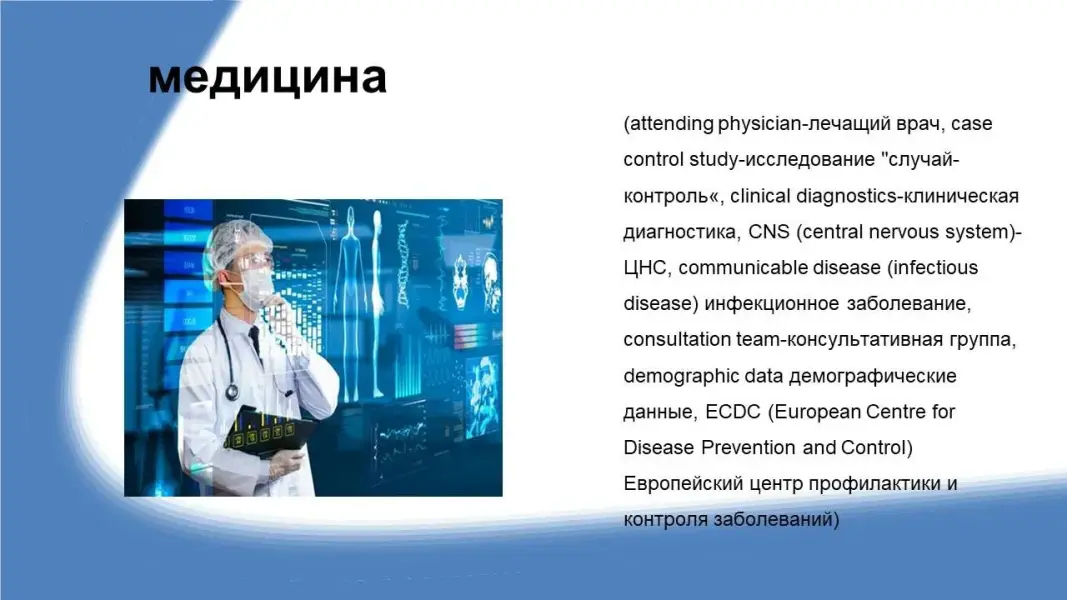 медицина

(attending physician-лечащий врач, case control study-исследование "случай-контроль«, clinical diagnostics-клиническая диагностика, CNS (central nervous system)-ЦНС, communicable disease (infectious disease) инфекционное заболевание, consultation team-консультативная группа, demographic data демографические данные, ECDC (European Centre for Disease Prevention and Control) Европейский центр профилактики и контроля заболеваний)